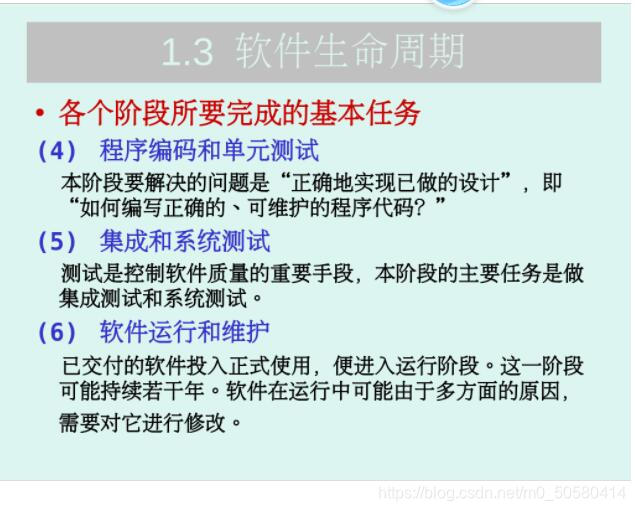 1.3 软件生命周期

• 各个阶段所要完成的基本任务

（4） 程序编码和单元测试

本阶段要解决的问题是“正确地实现已做的设计”，即“如何编写正确的、可维护的程序代码？”

（5） 集成和系统测试

测试是控制软件质量的重要手段，本阶段的主要任务是做集成测试和系统测试。

（6） 软件运行和维护

已交付的软件投入正式使用，便进入运行阶段。这一阶段可能持续若干年。软件在运行中可能由于多方面的原因，需要对它进行修改。

https://blog.csdn.net/m0_50580414